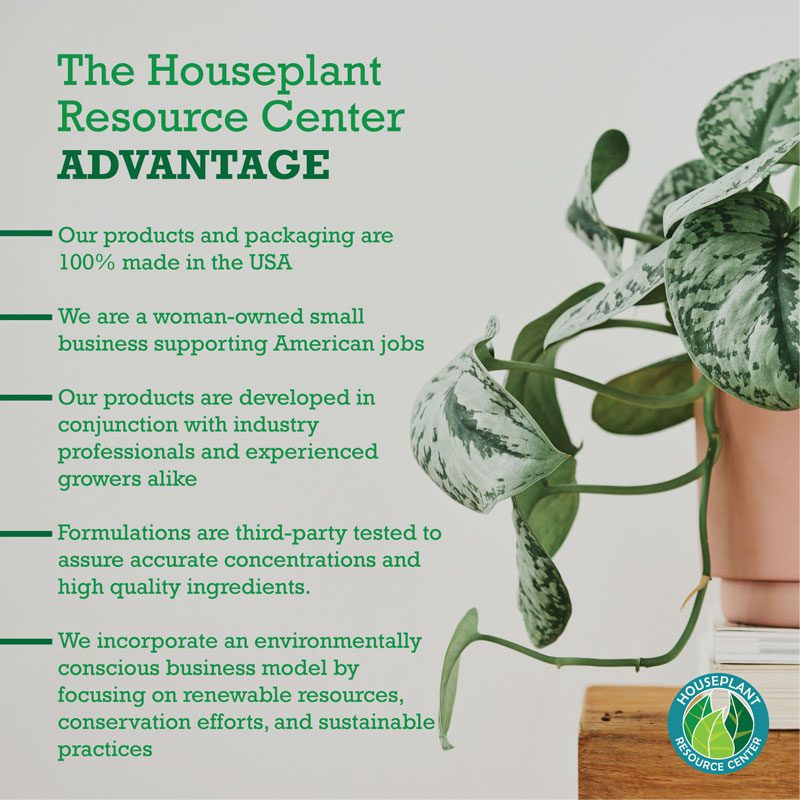 The Houseplant Resource Center
ADVANTAGE

Our products and packaging are 100% made in the USA

We are a woman-owned small business supporting American jobs

Our products are developed in conjunction with industry professionals and experienced growers alike

Formulations are third-party tested to assure accurate concentrations and high quality ingredients.

We incorporate an environmentally conscious business model by focusing on renewable resources, conservation efforts, and sustainable practices

HOUSEPLANT
RESOURCE CENTER